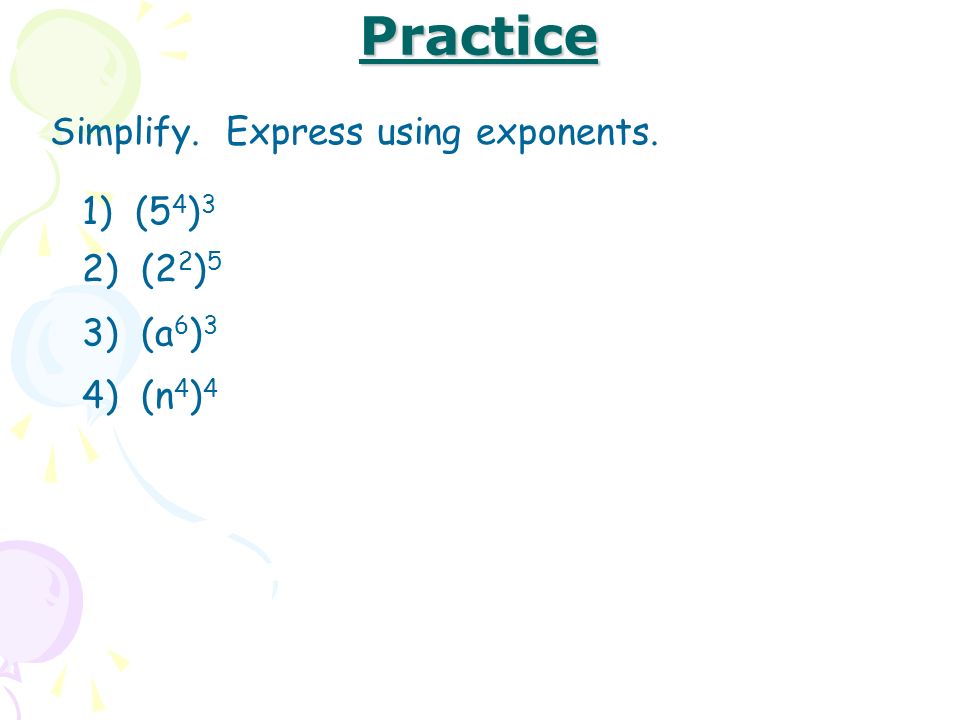 Practice

Simplify. Express using exponents.

1) $(5^4)^3$

2) $(2^2)^5$

3) $(a^6)^3$

4) $(n^4)^4$